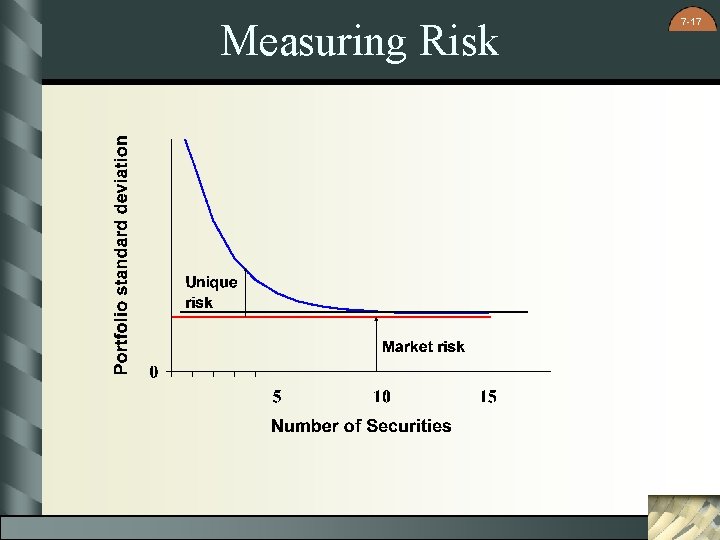 7-17

Measuring Risk

Portfolio standard deviation

Unique risk

Market risk

0

5

10

15

Number of Securities